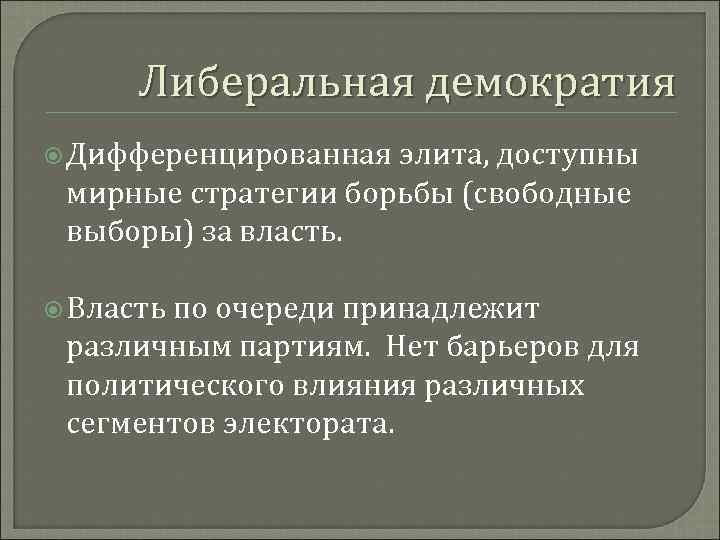 Либеральная демократия

Дифференцированная элита, доступны мирные стратегии борьбы (свободные выборы) за власть.

Власть по очереди принадлежит различным партиям. Нет барьеров для политического влияния различных сегментов электората.